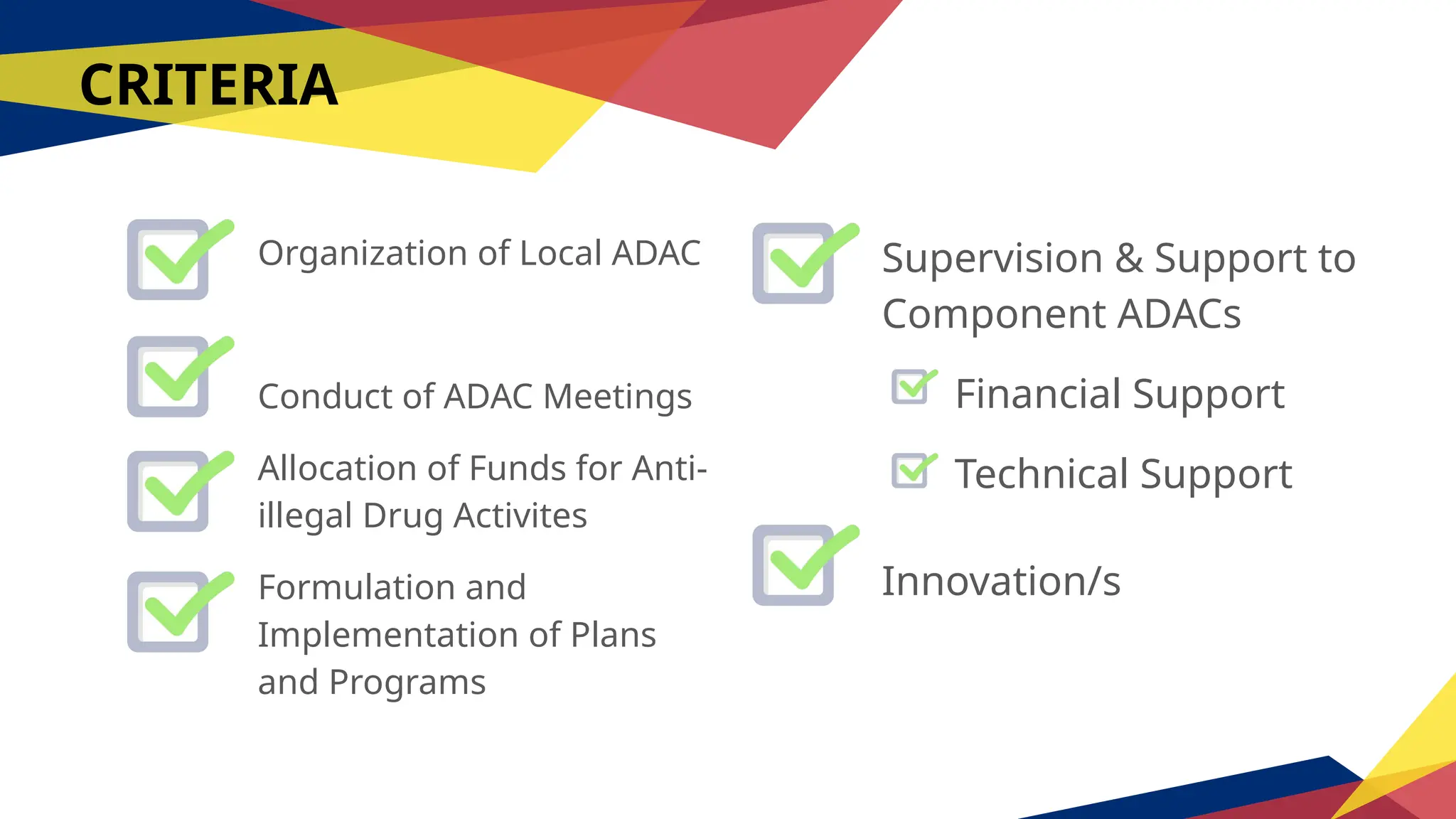 CRITERIA

Organization of Local ADAC

Conduct of ADAC Meetings

Allocation of Funds for Anti-illegal Drug Activites

Formulation and Implementation of Plans and Programs

Supervision & Support to Component ADACs

Financial Support

Technical Support

Innovation/s